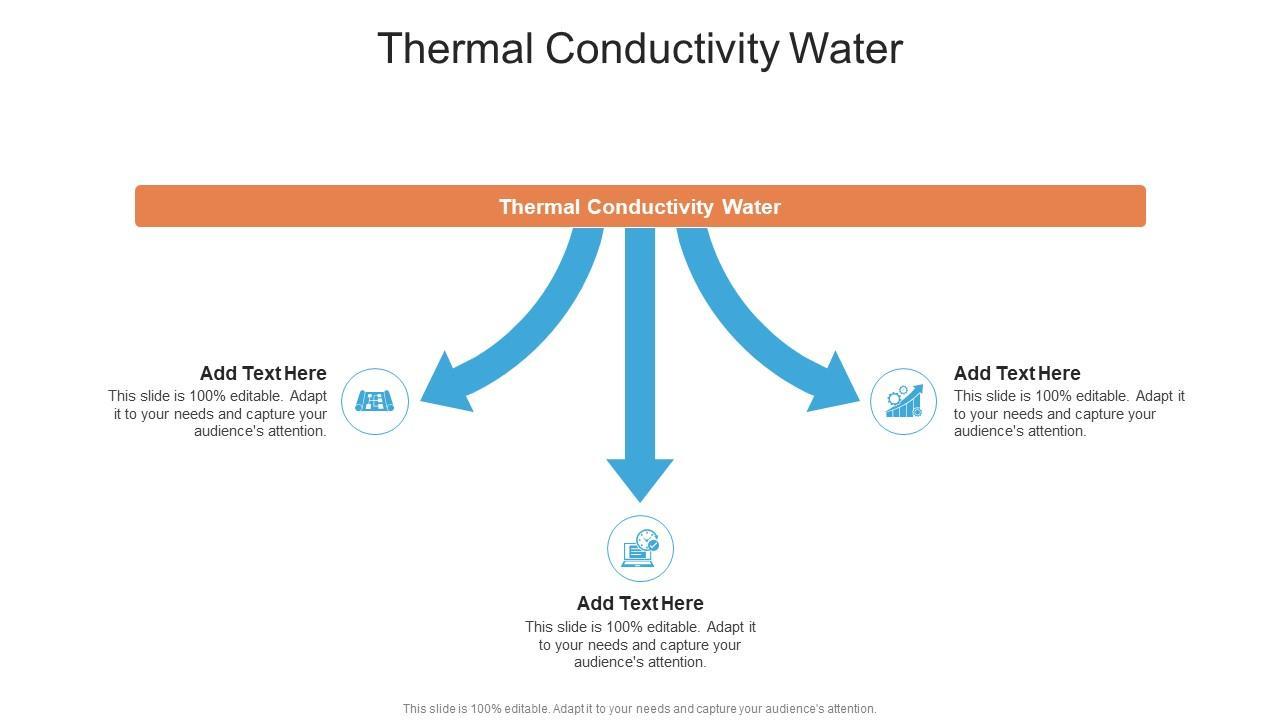 Thermal Conductivity Water

Thermal Conductivity Water

Add Text Here
This slide is 100% editable. Adapt it to your needs and capture your audience's attention.

Add Text Here
This slide is 100% editable. Adapt it to your needs and capture your audience's attention.

Add Text Here
This slide is 100% editable. Adapt it to your needs and capture your audience's attention.

This slide is 100% editable. Adapt it to your needs and capture your audience's attention.